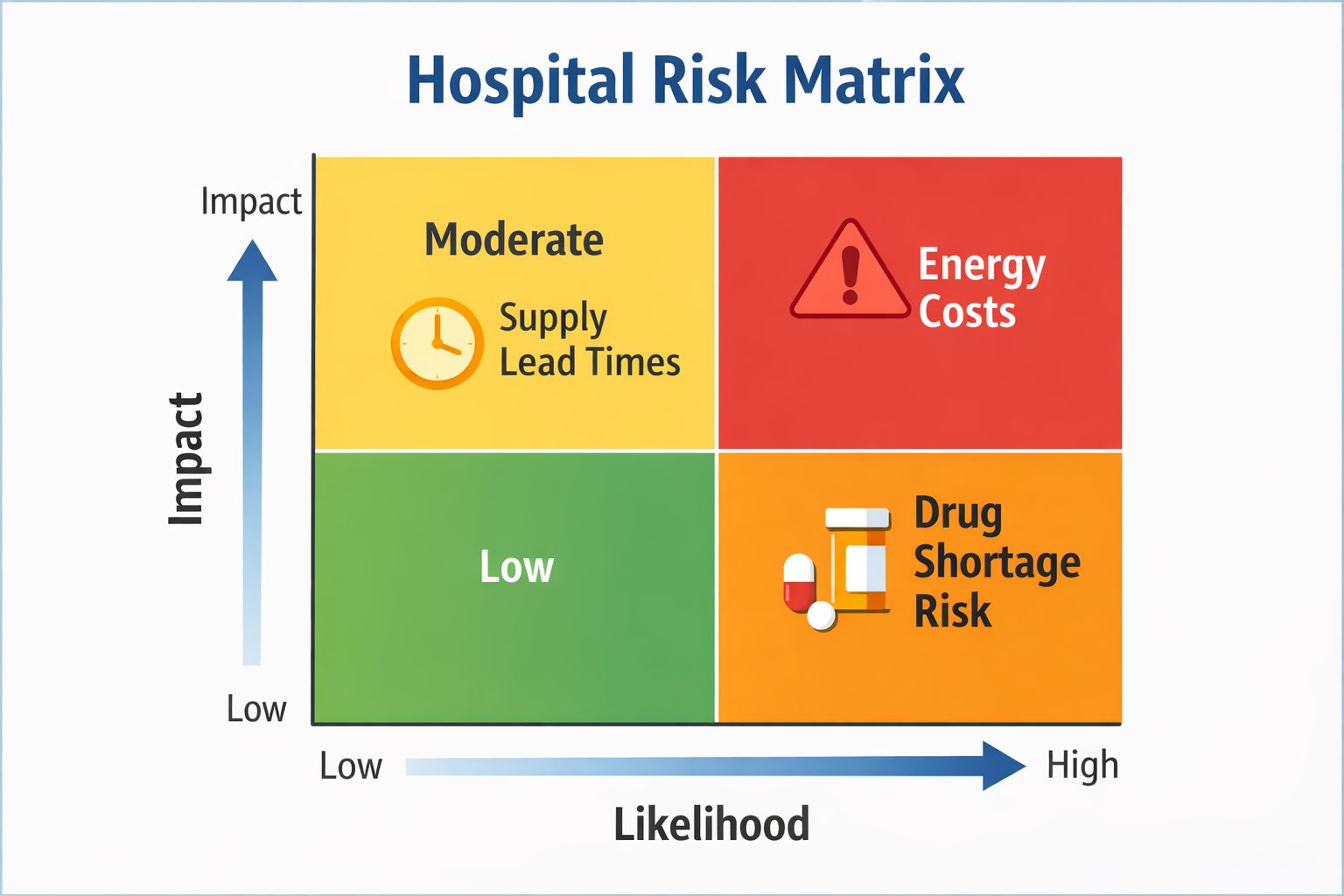 Hospital Risk Matrix

Impact

Impact

Low

Moderate

Supply Lead Times

Energy Costs

Low

Drug Shortage Risk

Low

High

Likelihood